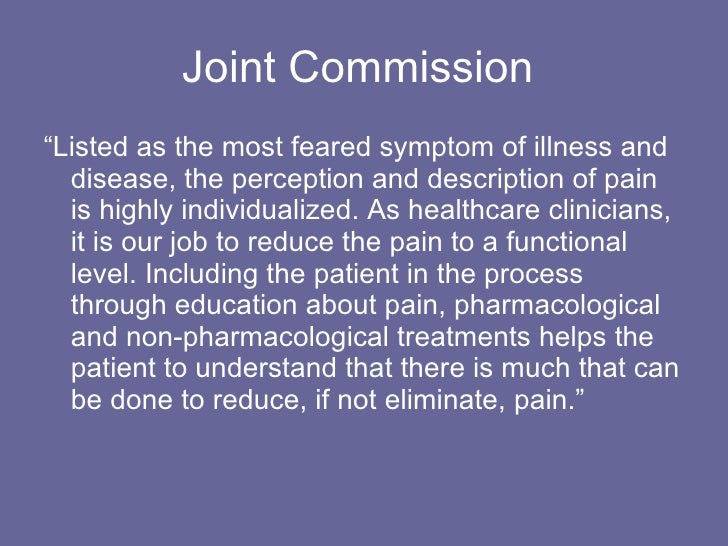 Joint Commission

“Listed as the most feared symptom of illness and disease, the perception and description of pain is highly individualized. As healthcare clinicians, it is our job to reduce the pain to a functional level. Including the patient in the process through education about pain, pharmacological and non-pharmacological treatments helps the patient to understand that there is much that can be done to reduce, if not eliminate, pain.”